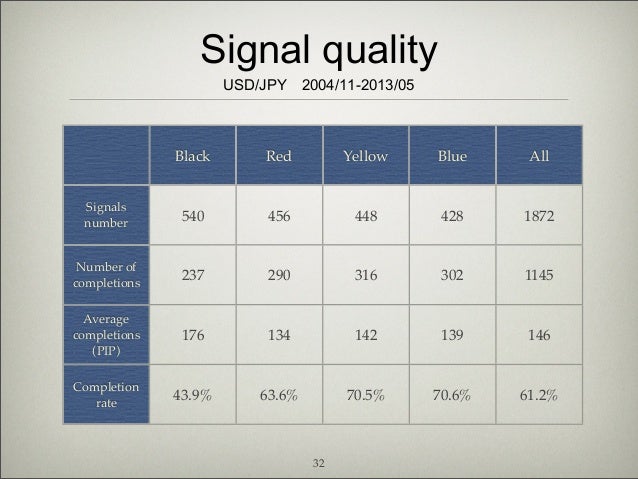 Signal quality

USD/JPY 2004/11-2013/05

| | Black | Red | Yellow | Blue | All |
|---|---|---|---|---|---|
| Signals number | 540 | 456 | 448 | 428 | 1872 |
| Number of completions | 237 | 290 | 316 | 302 | 1145 |
| Average completions (PIP) | 176 | 134 | 142 | 139 | 146 |
| Completion rate | 43.9% | 63.6% | 70.5% | 70.6% | 61.2% |

32